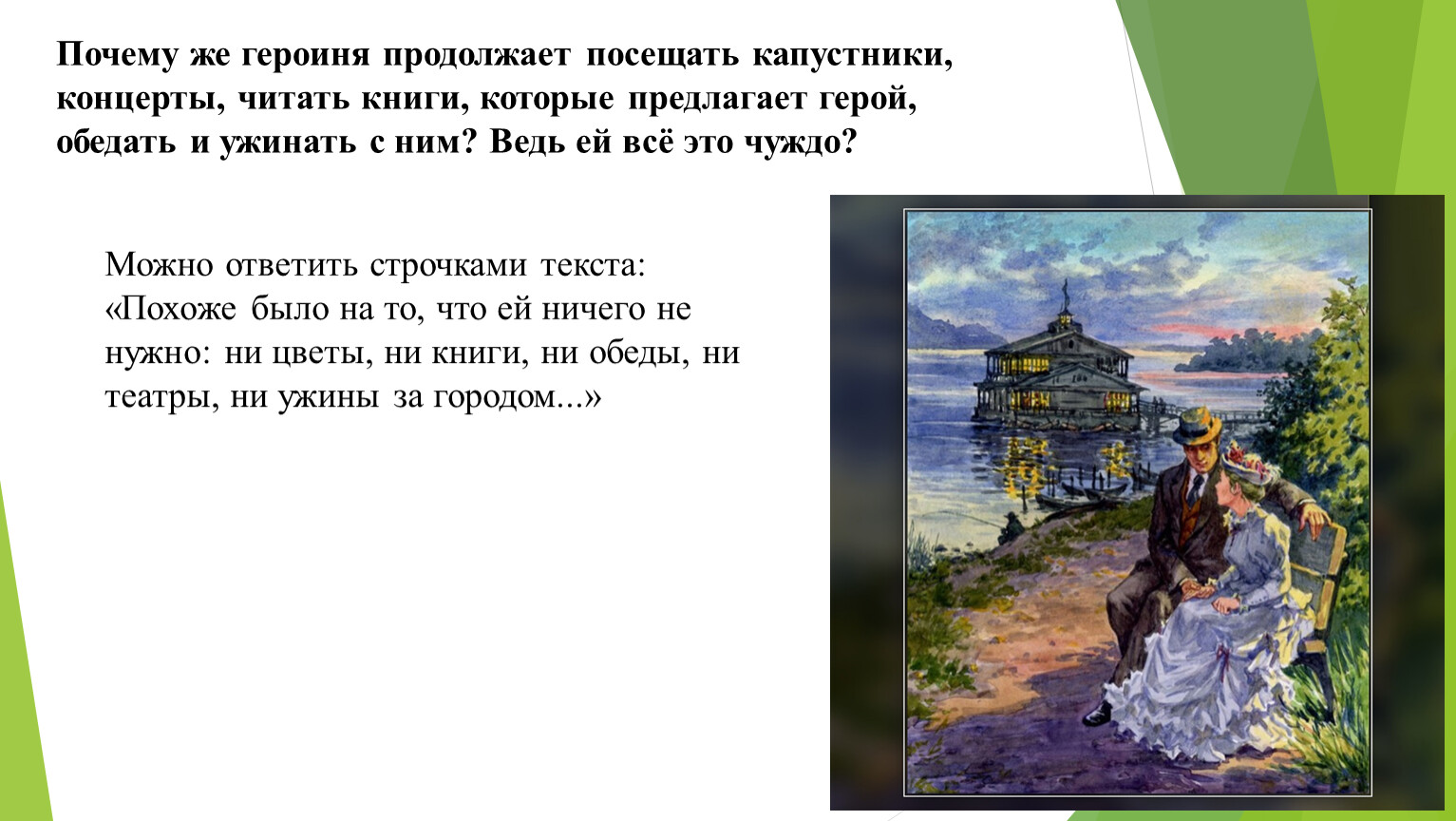 Почему же героиня продолжает посещать капустники, концерты, читать книги, которые предлагает герой, обедать и ужинать с ним? Ведь ей всё это чуждо?

Можно ответить строчками текста: «Похоже было на то, что ей ничего не нужно: ни цветы, ни книги, ни обеды, ни театры, ни ужины за городом...»